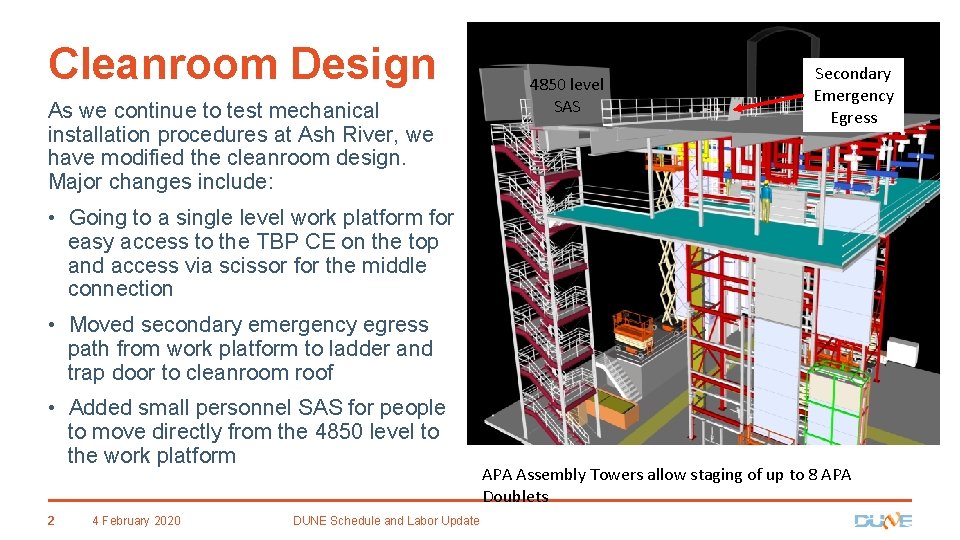 Cleanroom Design

As we continue to test mechanical installation procedures at Ash River, we have modified the cleanroom design. Major changes include:

• Going to a single level work platform for easy access to the TBP CE on the top and access via scissor for the middle connection

• Moved secondary emergency egress path from work platform to ladder and trap door to cleanroom roof

• Added small personnel SAS for people to move directly from the 4850 level to the work platform

4850 level SAS

Secondary Emergency Egress

APA Assembly Towers allow staging of up to 8 APA Doublets

2

4 February 2020

DUNE Schedule and Labor Update

DUNE